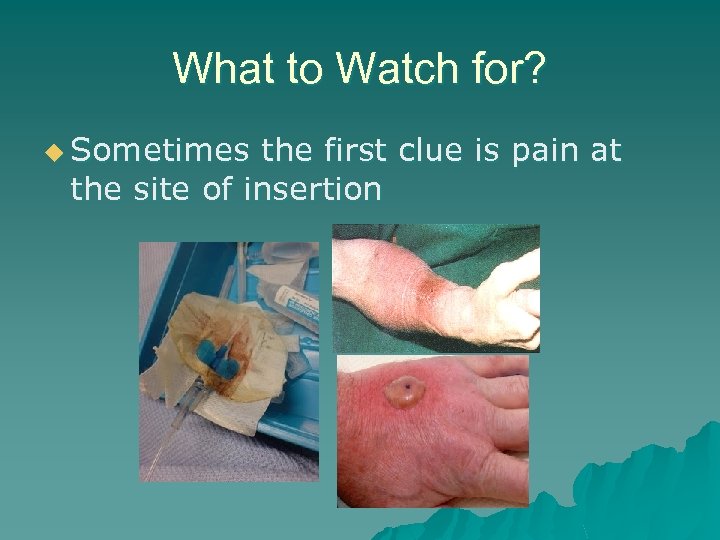 What to Watch for?

Sometimes the first clue is pain at the site of insertion